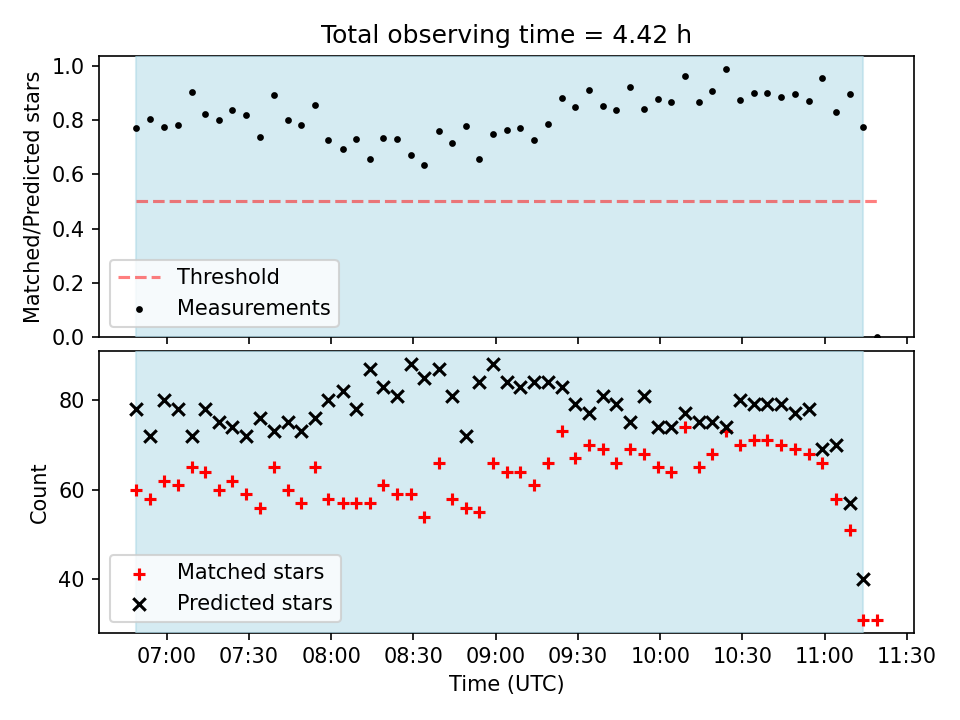 Total observing time = 4.42 h

Matched/Predicted stars

1.0
0.8
0.6
0.4
0.2
0.0

Threshold
Measurements

Count

80
60
40

Matched stars
Predicted stars

07:00 07:30 08:00 08:30 09:00 09:30 10:00 10:30 11:00 11:30

Time (UTC)